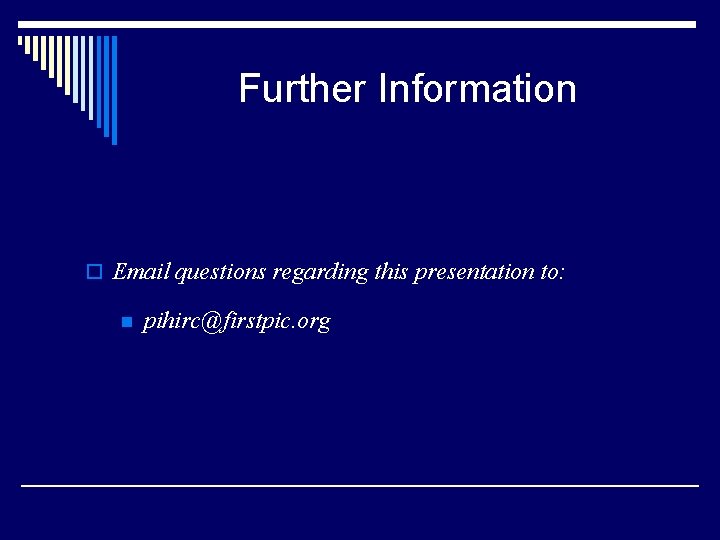 Further Information

Email questions regarding this presentation to:

pihirc@firstpic.org